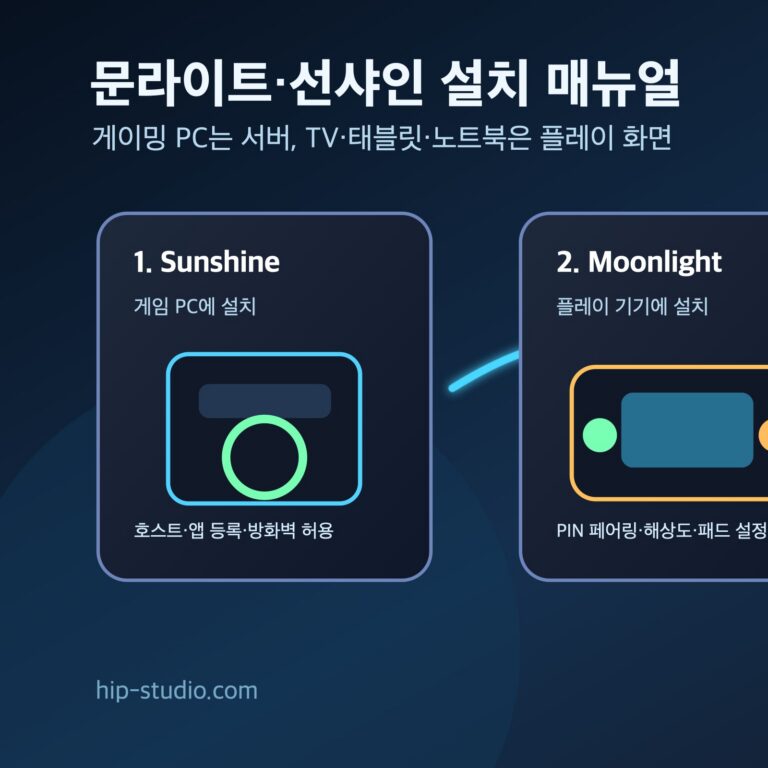 문라이트·선샤인 설치 매뉴얼

게이밍 PC는 서버, TV·태블릿·노트북은 플레이 화면

1. Sunshine

게임 PC에 설치

호스트·앱 등록·방화벽 허용

2. Moonlight

플레이 기기에 설치

PIN 페어링·해상도·패드 설정

hip-studio.com